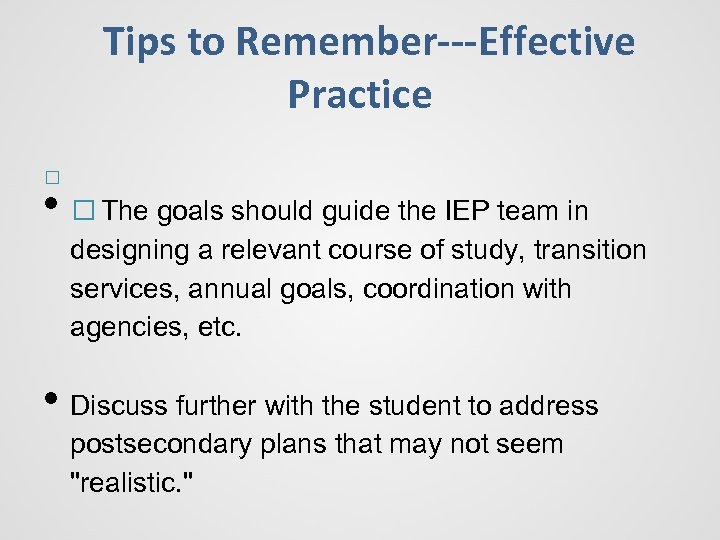 Tips to Remember---Effective Practice

□

• □ The goals should guide the IEP team in designing a relevant course of study, transition services, annual goals, coordination with agencies, etc.

• Discuss further with the student to address postsecondary plans that may not seem "realistic."